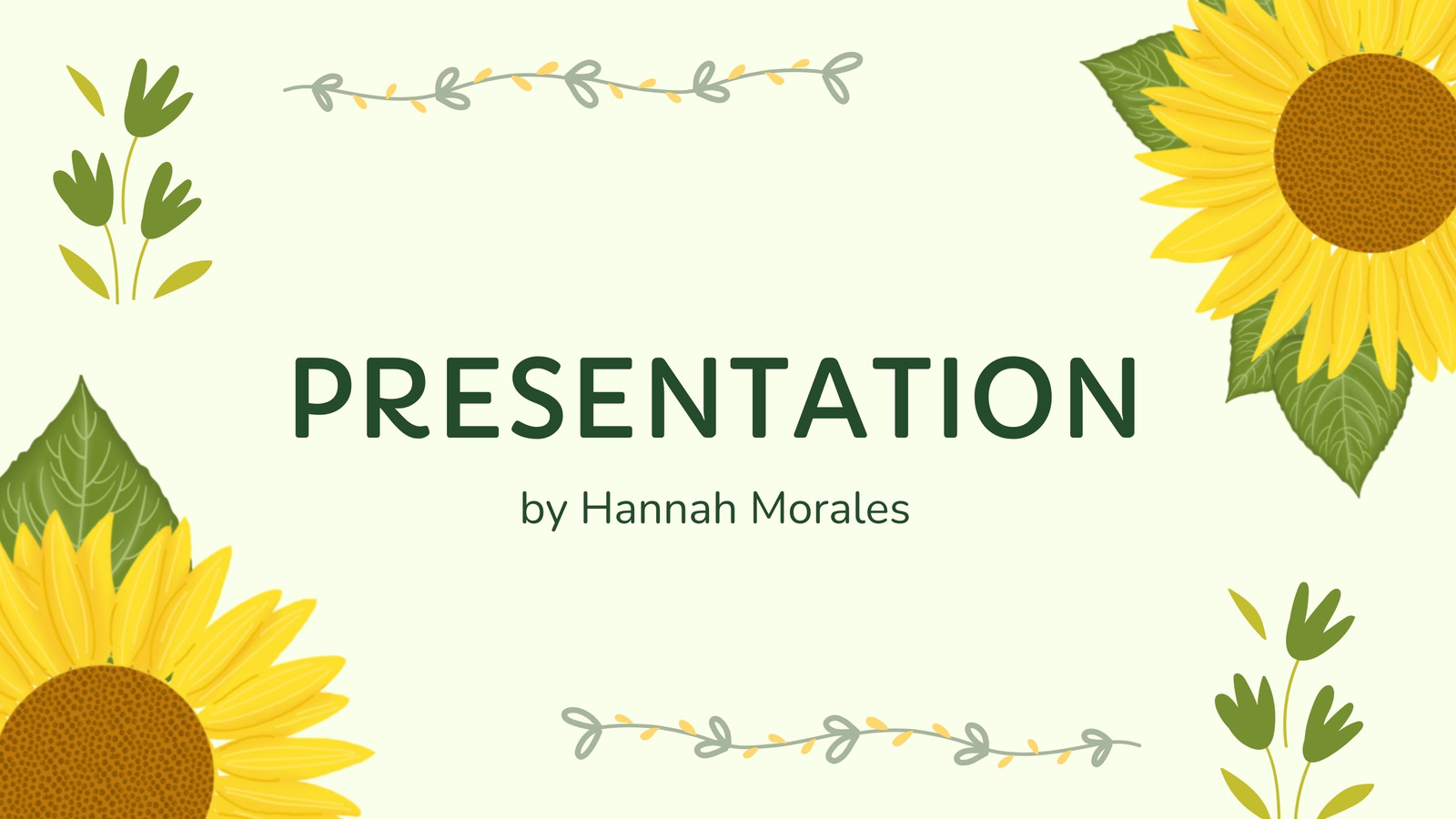 PRESENTATION

by Hannah Morales